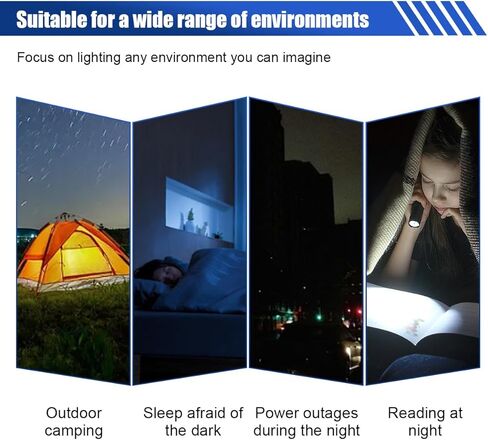 Suitable for a wide range of environments

Focus on lighting any environment you can imagine

Outdoor camping

Sleep afraid of the dark

Power outages during the night

Reading at night